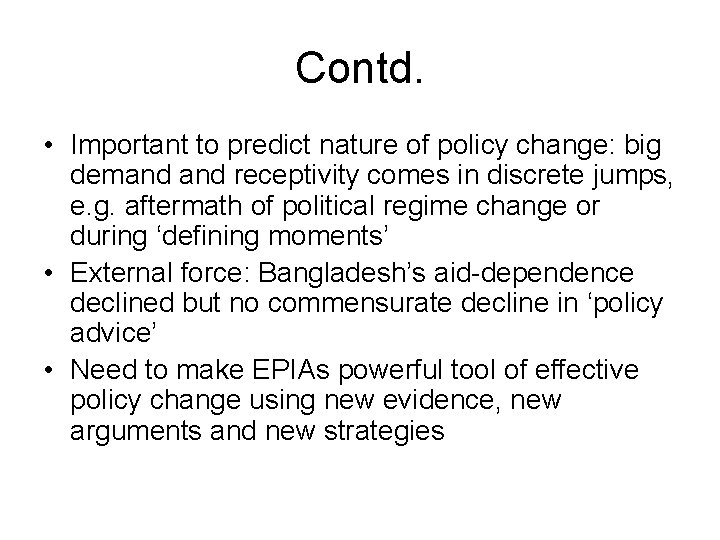 Contd.

• Important to predict nature of policy change: big demand and receptivity comes in discrete jumps, e.g. aftermath of political regime change or during ‘defining moments’
• External force: Bangladesh’s aid-dependence declined but no commensurate decline in ‘policy advice’
• Need to make EPIAs powerful tool of effective policy change using new evidence, new arguments and new strategies